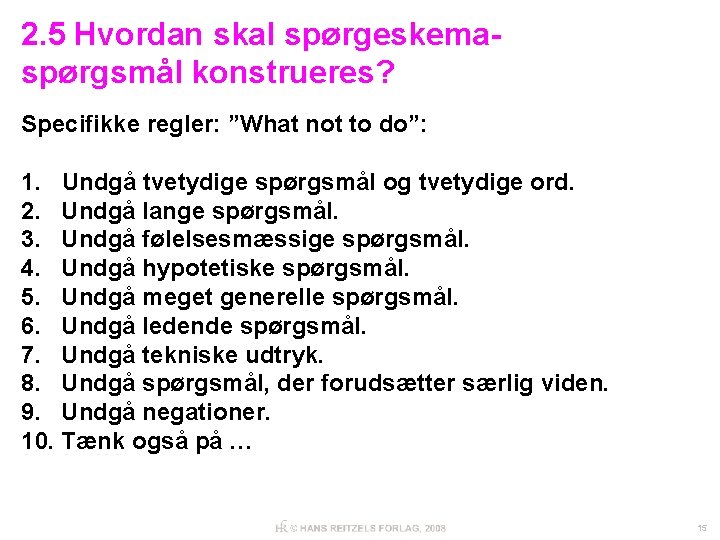 2.5 Hvordan skal spørgeskema-spørgsmål konstrueres?

Specifikke regler: ”What not to do”:

1. Undgå tvetydige spørgsmål og tvetydige ord.
2. Undgå lange spørgsmål.
3. Undgå følelsesmæssige spørgsmål.
4. Undgå hypotetiske spørgsmål.
5. Undgå meget generelle spørgsmål.
6. Undgå ledende spørgsmål.
7. Undgå tekniske udtryk.
8. Undgå spørgsmål, der forudsætter særlig viden.
9. Undgå negationer.
10. Tænk også på …

HR © HANS REITZELS FORLAG, 2008

15